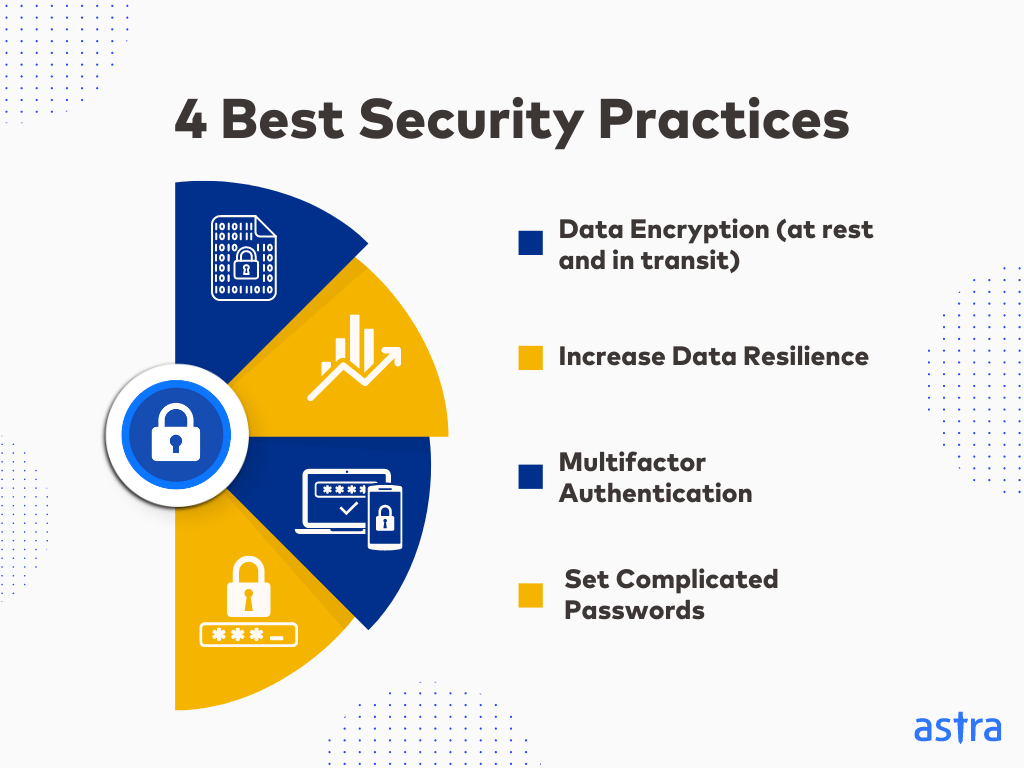 4 Best Security Practices

Data Encryption (at rest and in transit)

Increase Data Resilience

Multifactor Authentication

Set Complicated Passwords

astra